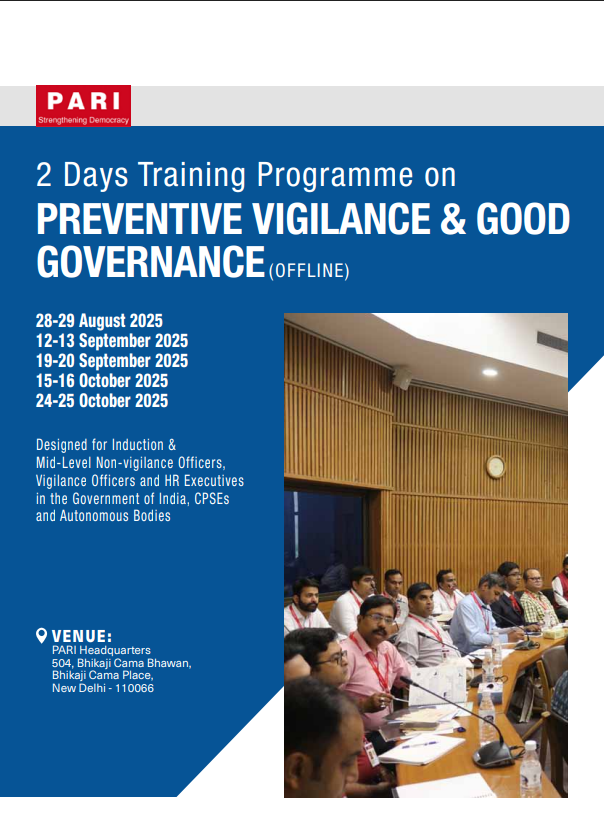 PARI
Strengthening Democracy

2 Days Training Programme on
PREVENTIVE VIGILANCE & GOOD GOVERNANCE (OFFLINE)

28-29 August 2025
12-13 September 2025
19-20 September 2025
15-16 October 2025
24-25 October 2025

Designed for Induction & Mid-Level Non-vigilance Officers, Vigilance Officers and HR Executives in the Government of India, CPSEs and Autonomous Bodies

VENUE:
PARI Headquarters
504, Bhikaji Cama Bhawan,
Bhikaji Cama Place,
New Delhi - 110066